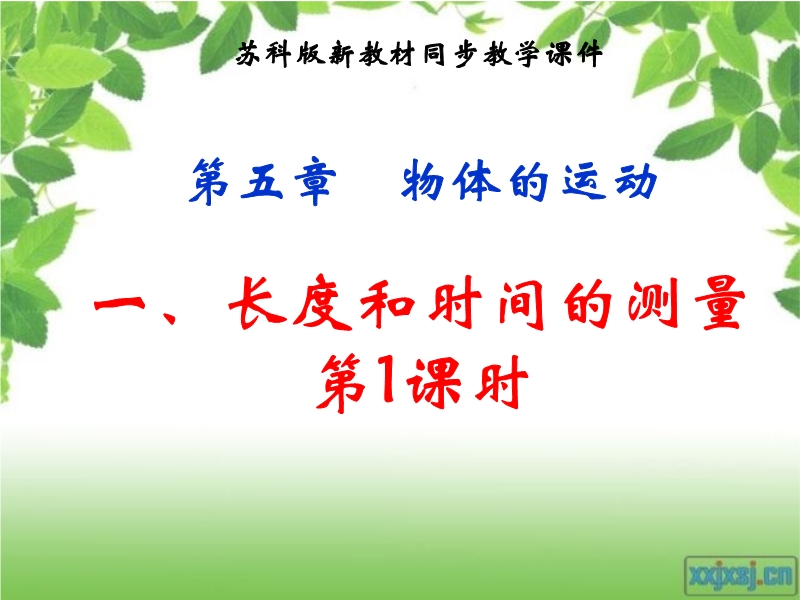 苏科版新教材同步教学课件

第五章　物体的运动

一、长度和时间的测量
第1课时

xxjxsj.cn